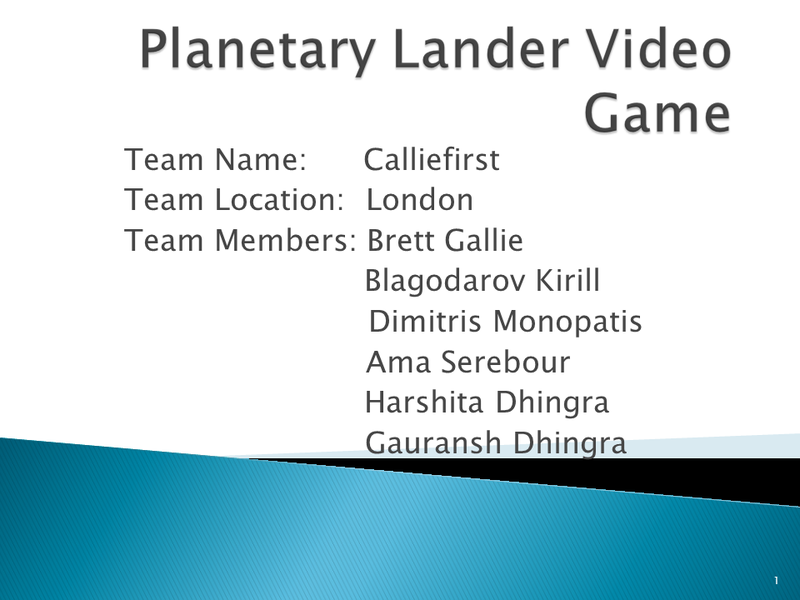 Planetary Lander Video Game

Team Name: Calliefirst
Team Location: London
Team Members: Brett Gallie
Blagodarov Kirill
Dimitris Monopatis
Ama Serebour
Harshita Dhingra
Gauransh Dhingra

1